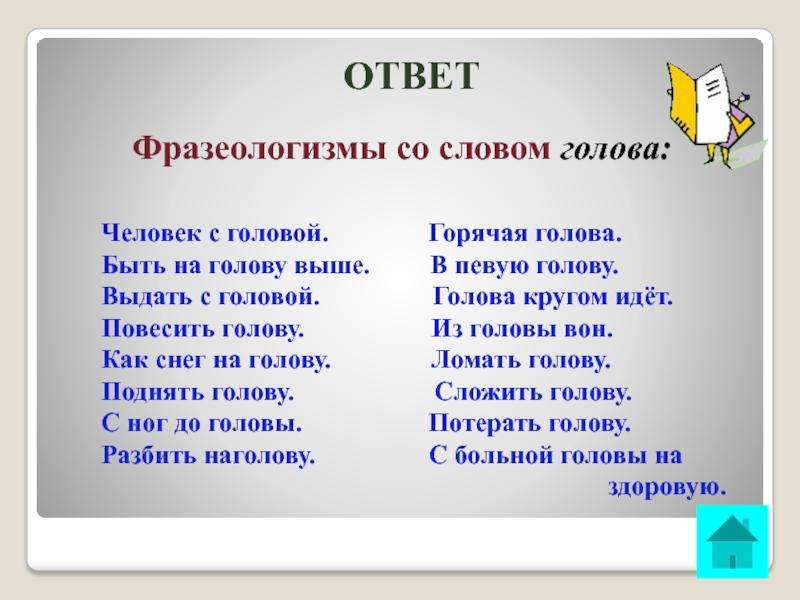 ОТВЕТ

Фразеологизмы со словом голова:

Человек с головой.
Быть на голову выше.
Выдать с головой.
Повесить голову.
Как снег на голову.
Поднять голову.
С ног до головы.
Разбить наголову.

Горячая голова.
В певую голову.
Голова кругом идёт.
Из головы вон.
Ломать голову.
Сложить голову.
Потерать голову.
С больной головы на здоровую.